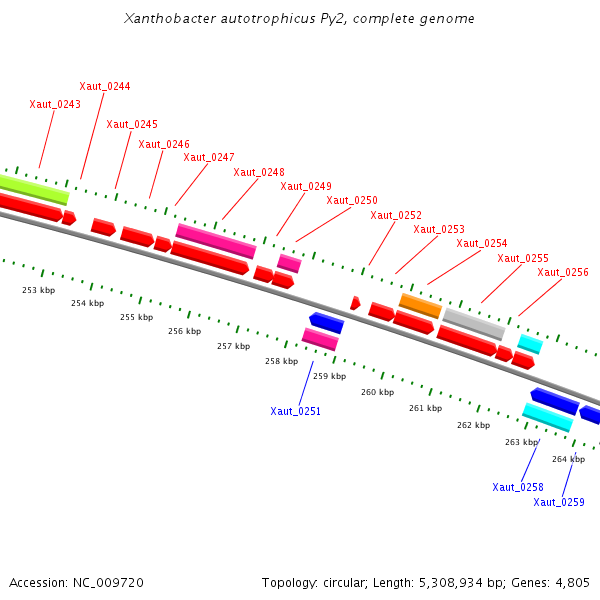 Xanthobacter autotrophicus Py2, complete genome

Xaut_0244
Xaut_0243
Xaut_0245
Xaut_0246
Xaut_0247
Xaut_0248
Xaut_0249
Xaut_0250
Xaut_0252
Xaut_0253
Xaut_0254
Xaut_0255
Xaut_0256

253 kbp
254 kbp
255 kbp
256 kbp
257 kbp
258 kbp
259 kbp
260 kbp
261 kbp
262 kbp
263 kbp
264 kbp

Xaut_0251
Xaut_0258
Xaut_0259

Accession: NC_009720

Topology: circular; Length: 5,308,934 bp; Genes: 4,805